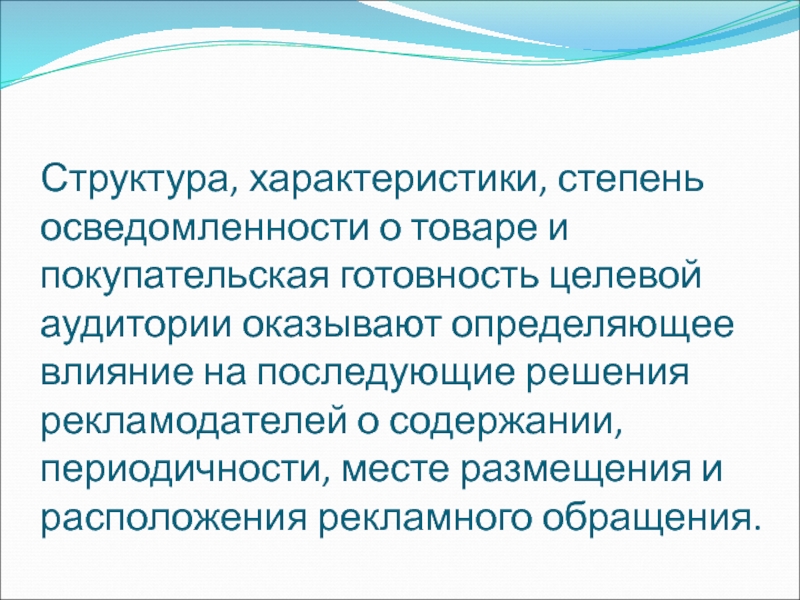 Структура, характеристики, степень осведомленности о товаре и покупательская готовность целевой аудитории оказывают определяющее влияние на последующие решения рекламодателей о содержании, периодичности, месте размещения и расположения рекламного обращения.